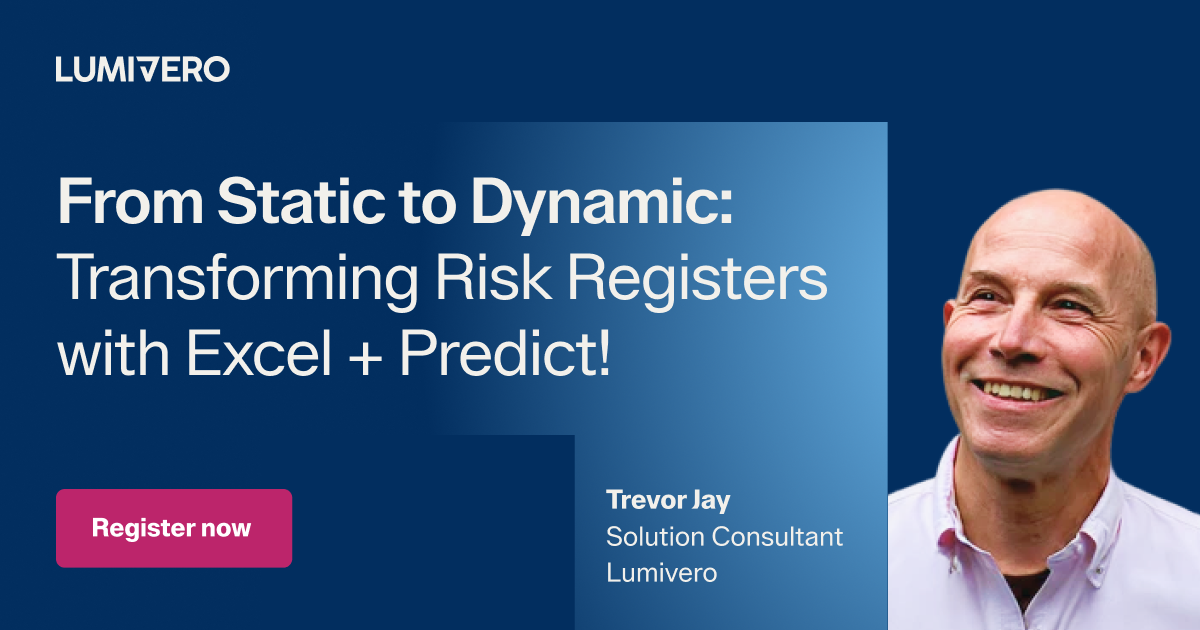 LUMIVERO

From Static to Dynamic: Transforming Risk Registers with Excel + Predict!

Register now

Trevor Jay
Solution Consultant
Lumivero